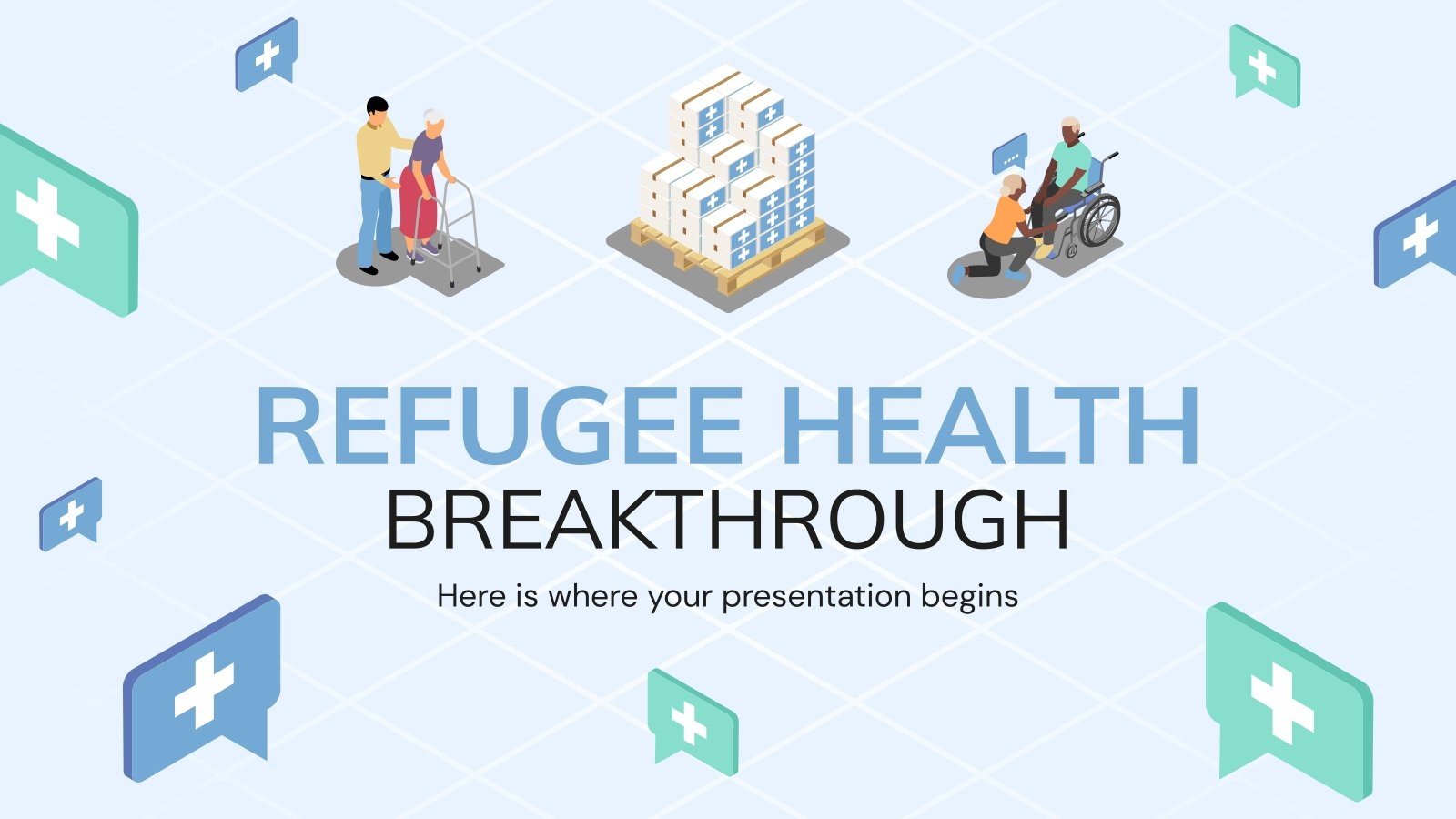 REFUGEE HEALTH
BREAKTHROUGH
Here is where your presentation begins